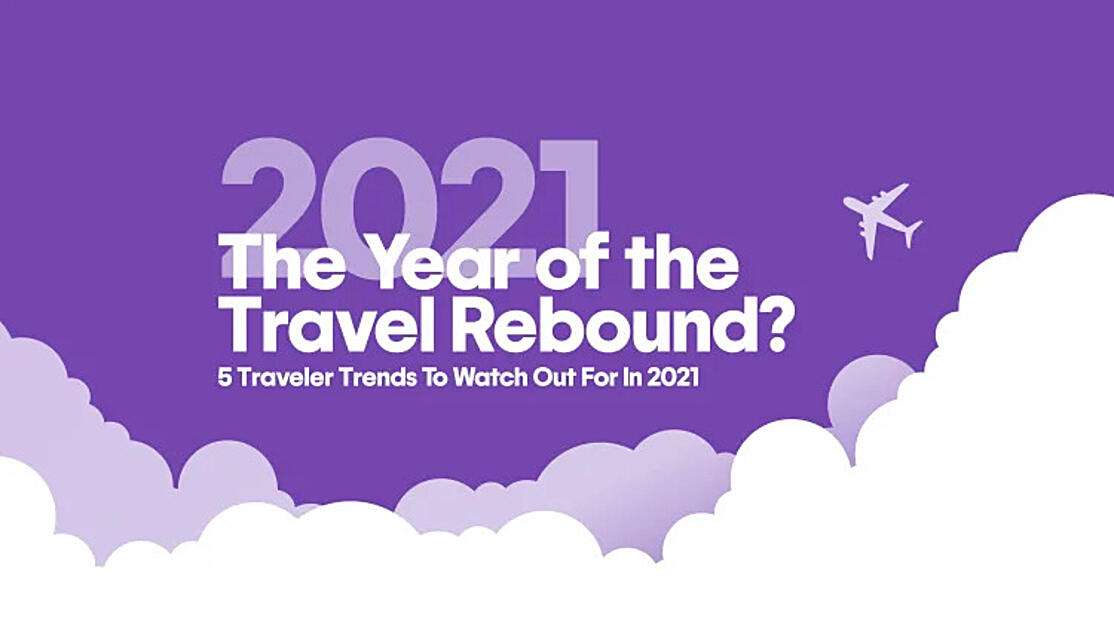 2021
The Year of the Travel Rebound?
5 Traveler Trends To Watch Out For In 2021